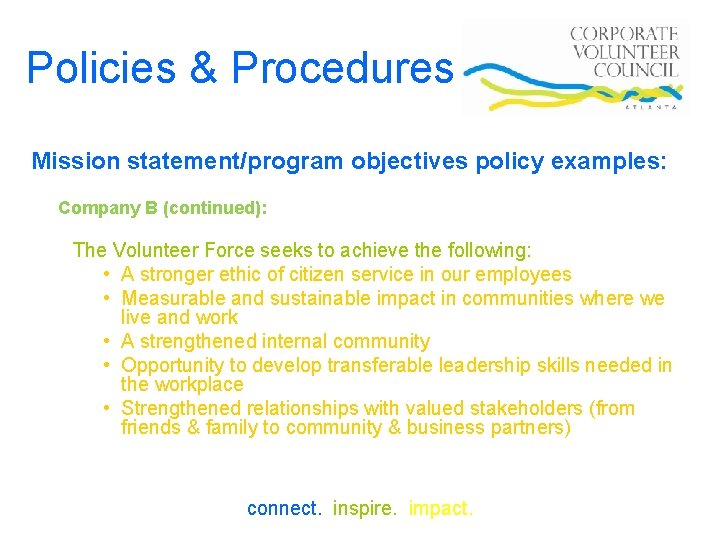 Policies & Procedures

CORPORATE VOLUNTEER COUNCIL
ATLANTA

Mission statement/program objectives policy examples:

Company B (continued):

The Volunteer Force seeks to achieve the following:
• A stronger ethic of citizen service in our employees
• Measurable and sustainable impact in communities where we live and work
• A strengthened internal community
• Opportunity to develop transferable leadership skills needed in the workplace
• Strengthened relationships with valued stakeholders (from friends & family to community & business partners)

connect. inspire. impact.